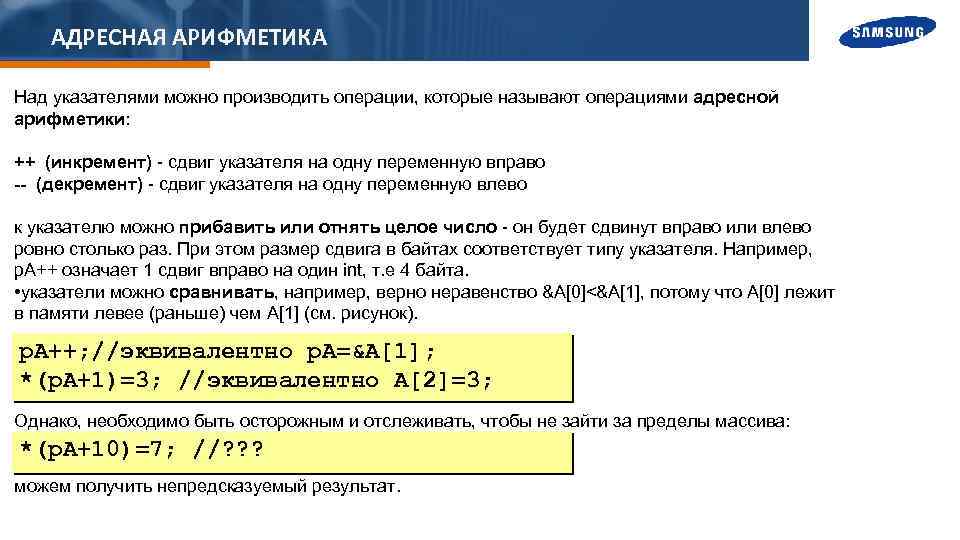 АДРЕСНАЯ АРИФМЕТИКА

SAMSUNG

Над указателями можно производить операции, которые называют операциями адресной арифметики:

++ (инкремент) - сдвиг указателя на одну переменную вправо
-- (декремент) - сдвиг указателя на одну переменную влево

к указателю можно прибавить или отнять целое число - он будет сдвинут вправо или влево ровно столько раз. При этом размер сдвига в байтах соответствует типу указателя. Например, pA++ означает 1 сдвиг вправо на один int, т.е 4 байта.
•указатели можно сравнивать, например, верно неравенство &A[0]<&A[1], потому что A[0] лежит в памяти левее (раньше) чем A[1] (см. рисунок).

pA++;//эквивалентно pA=&A[1];
*(pA+1)=3; //эквивалентно A[2]=3;

Однако, необходимо быть осторожным и отслеживать, чтобы не зайти за пределы массива:

*(pA+10)=7; //???

можем получить непредсказуемый результат.